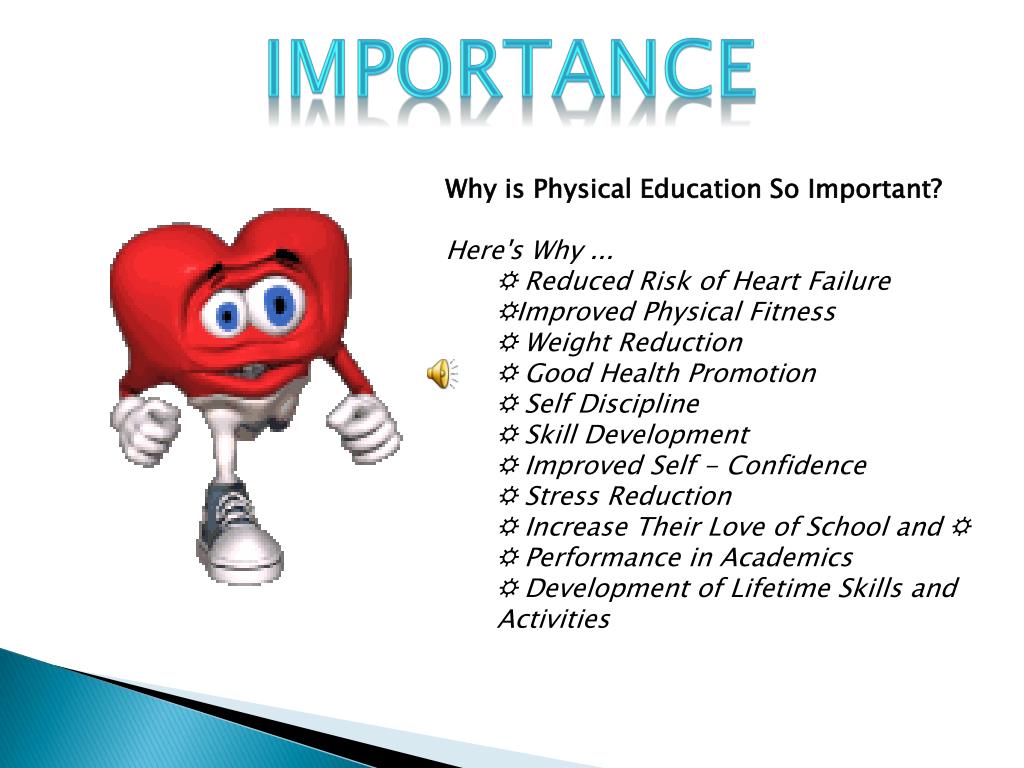 IMPORTANCE

Why is Physical Education So Important?

Here's Why ...
☼ Reduced Risk of Heart Failure
☼Improved Physical Fitness
☼ Weight Reduction
☼ Good Health Promotion
☼ Self Discipline
☼ Skill Development
☼ Improved Self - Confidence
☼ Stress Reduction
☼ Increase Their Love of School and ☼
☼ Performance in Academics
☼ Development of Lifetime Skills and Activities